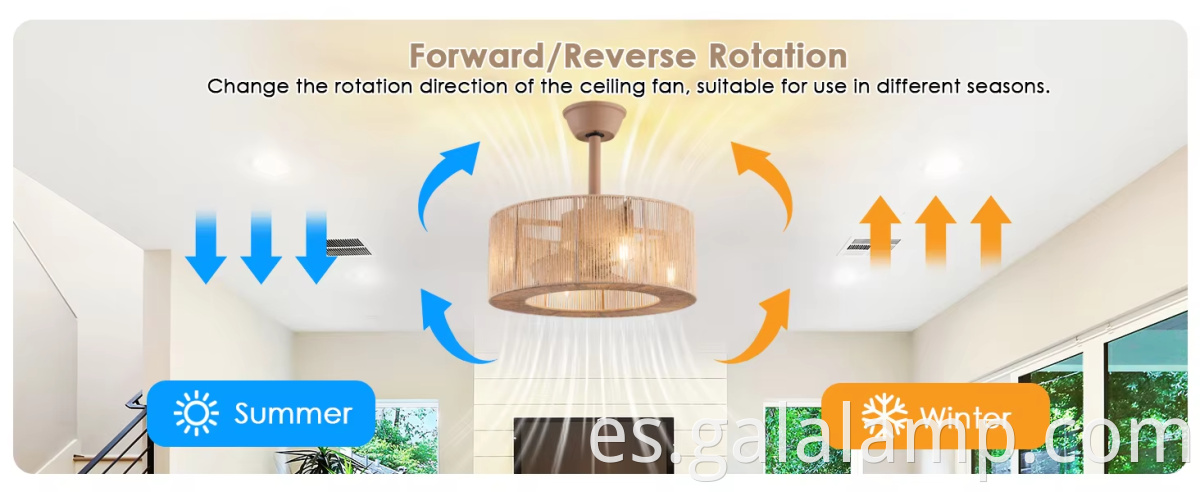 Forward/Reverse Rotation

Change the rotation direction of the ceiling fan, suitable for use in different seasons.

Summer

Winter

es.galalamp.com